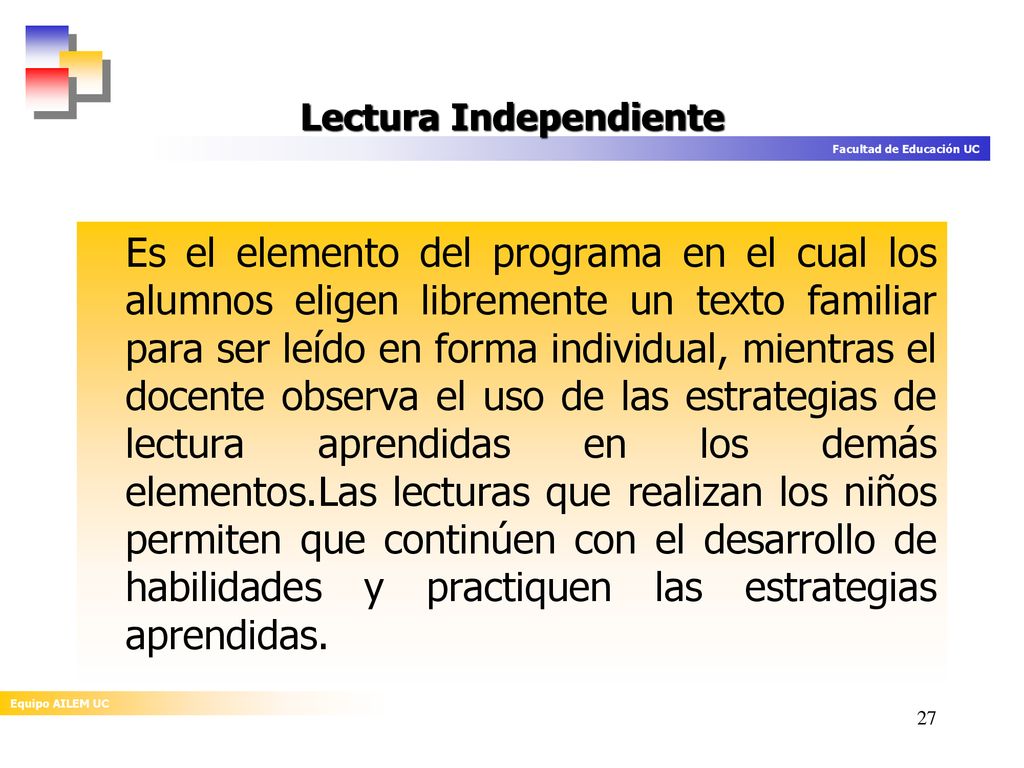 Lectura Independiente

Facultad de Educación UC

Es el elemento del programa en el cual los alumnos eligen libremente un texto familiar para ser leído en forma individual, mientras el docente observa el uso de las estrategias de lectura aprendidas en los demás elementos.Las lecturas que realizan los niños permiten que continúen con el desarrollo de habilidades y practiquen las estrategias aprendidas.

Equipo AILEM UC

27